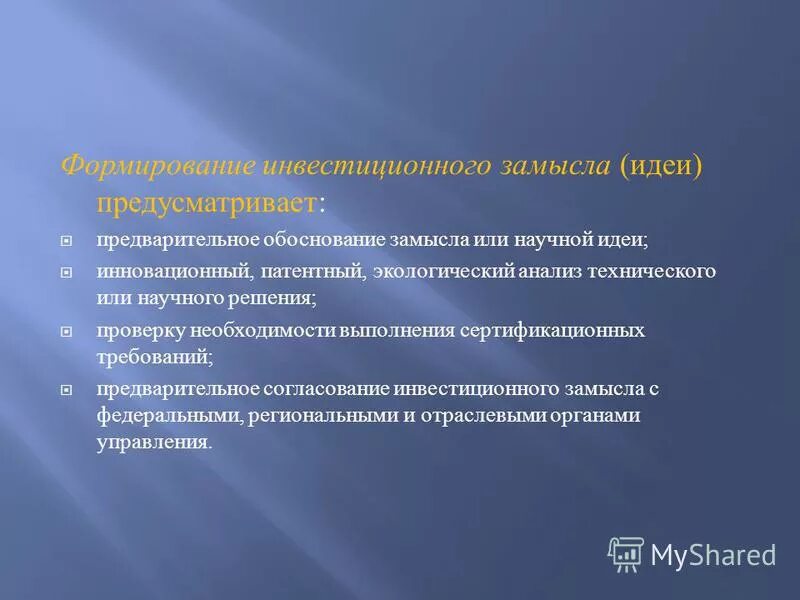 Формирование инвестиционного замысла (идеи) предусматривает:

предварительное обоснование замысла или научной идеи;

инновационный, патентный, экологический анализ технического или научного решения;

проверку необходимости выполнения сертификационных требований;

предварительное согласование инвестиционного замысла с федеральными, региональными и отраслевыми органами управления.

MyShared